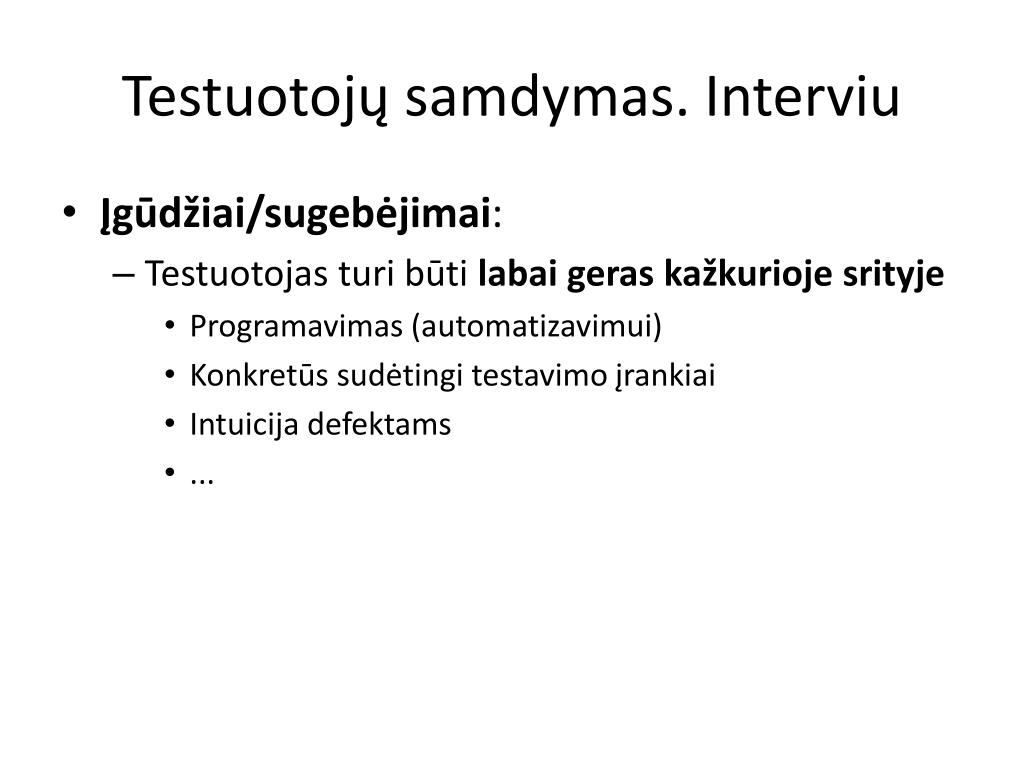 Testuotojų samdymas. Interviu

• Įgūdžiai/sugebėjimai:
– Testuotojas turi būti labai geras kažkurioje srityje
• Programavimas (automatizavimui)
• Konkretūs sudėtingi testavimo įrankiai
• Intuicija defektams
• ...